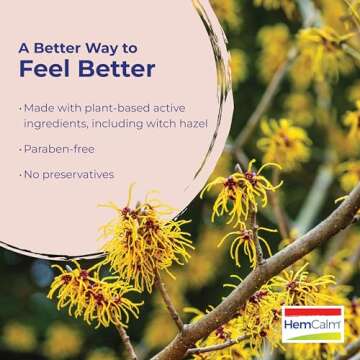 A Better Way to
Feel Better

• Made with plant-based active ingredients, including witch hazel

• Paraben-free

• No preservatives

HemCalm